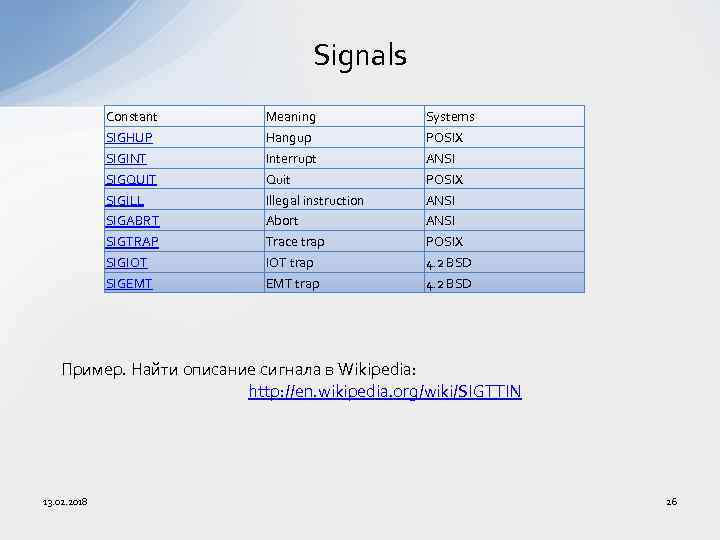 Signals

| Constant | Meaning | Systems |
|---|---|---|
| SIGHUP | Hangup | POSIX |
| SIGINT | Interrupt | ANSI |
| SIGQUIT | Quit | POSIX |
| SIGILL | Illegal instruction | ANSI |
| SIGABRT | Abort | ANSI |
| SIGTRAP | Trace trap | POSIX |
| SIGIOT | IOT trap | 4.2 BSD |
| SIGEMT | EMT trap | 4.2 BSD |

Пример. Найти описание сигнала в Wikipedia: http://en.wikipedia.org/wiki/SIGTTIN

13.02.2018

26